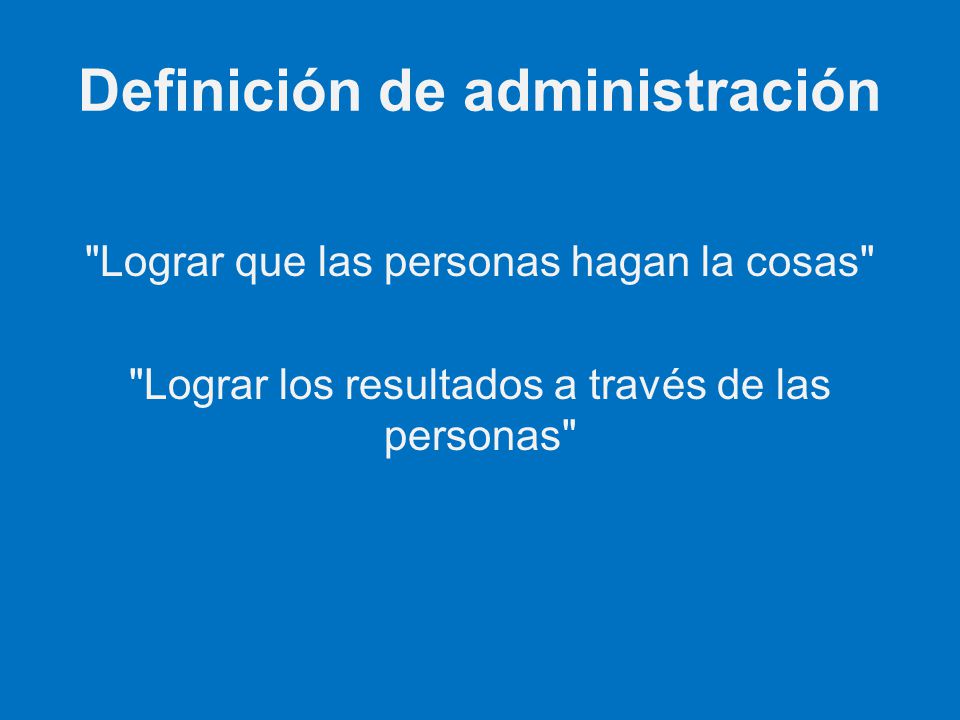 Definición de administración

"Lograr que las personas hagan la cosas"

"Lograr los resultados a través de las personas"